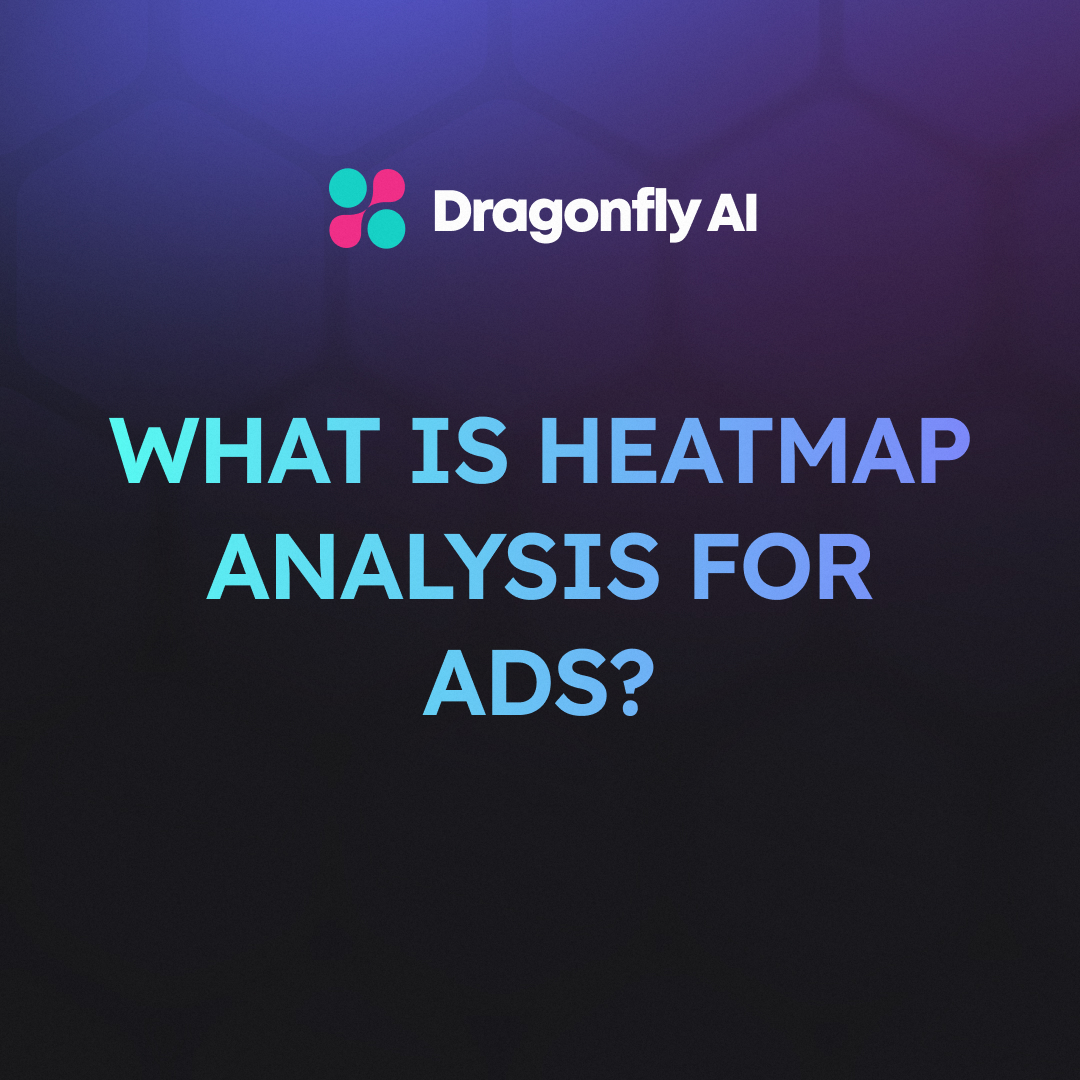 Dragonfly AI

WHAT IS HEATMAP ANALYSIS FOR ADS?